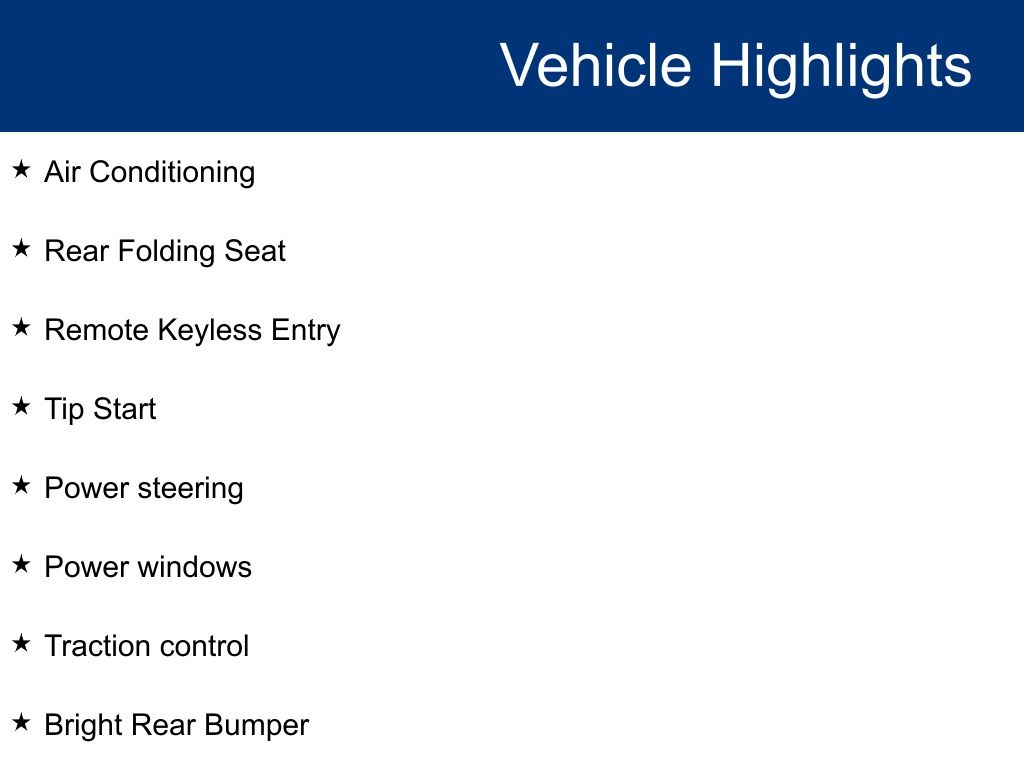 Vehicle Highlights

★ Air Conditioning

★ Rear Folding Seat

★ Remote Keyless Entry

★ Tip Start

★ Power steering

★ Power windows

★ Traction control

★ Bright Rear Bumper